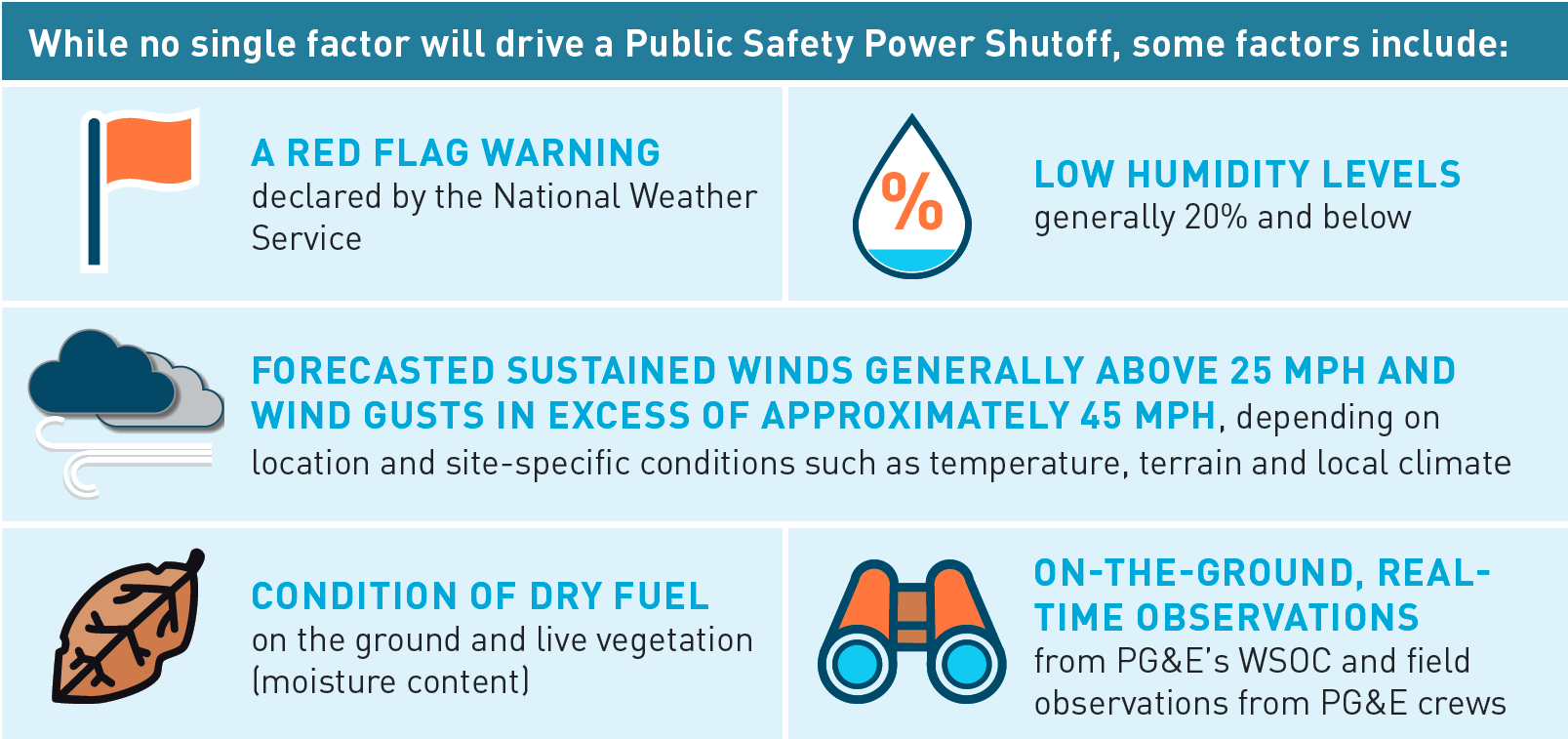 While no single factor will drive a Public Safety Power Shutoff, some factors include:

A RED FLAG WARNING
declared by the National Weather Service

%

LOW HUMIDITY LEVELS
generally 20% and below

FORECASTED SUSTAINED WINDS GENERALLY ABOVE 25 MPH AND WIND GUSTS IN EXCESS OF APPROXIMATELY 45 MPH, depending on location and site-specific conditions such as temperature, terrain and local climate

CONDITION OF DRY FUEL
on the ground and live vegetation (moisture content)

ON-THE-GROUND, REAL-TIME OBSERVATIONS
from PG&E's WSOC and field observations from PG&E crews